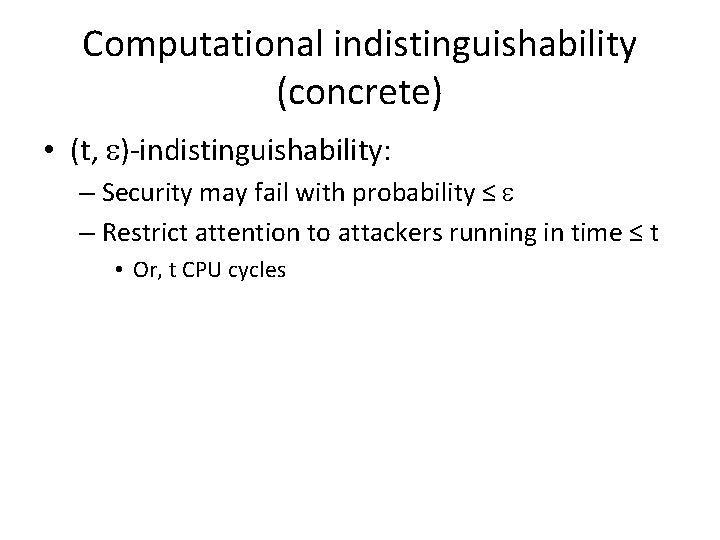 Computational indistinguishability (concrete)

• (t, $\varepsilon$)-indistinguishability:

– Security may fail with probability $\leq \varepsilon$

– Restrict attention to attackers running in time $\leq$ t

• Or, t CPU cycles